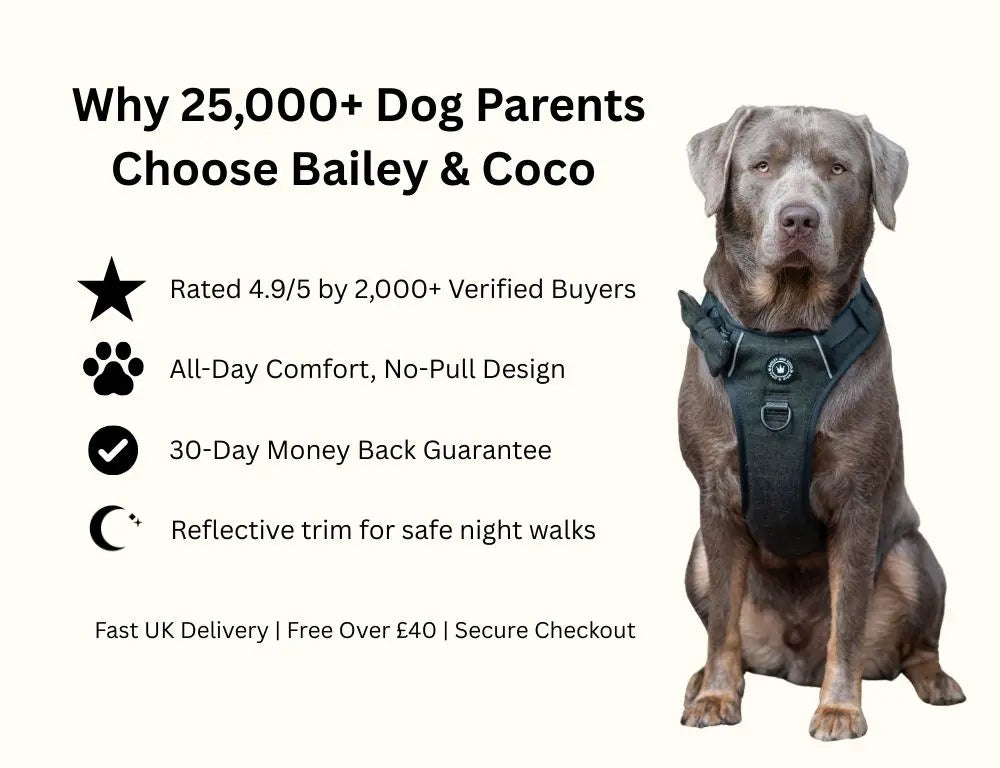 Why 25,000+ Dog Parents Choose Bailey & Coco

Rated 4.9/5 by 2,000+ Verified Buyers

All-Day Comfort, No-Pull Design

30-Day Money Back Guarantee

Reflective trim for safe night walks

Fast UK Delivery | Free Over £40 | Secure Checkout